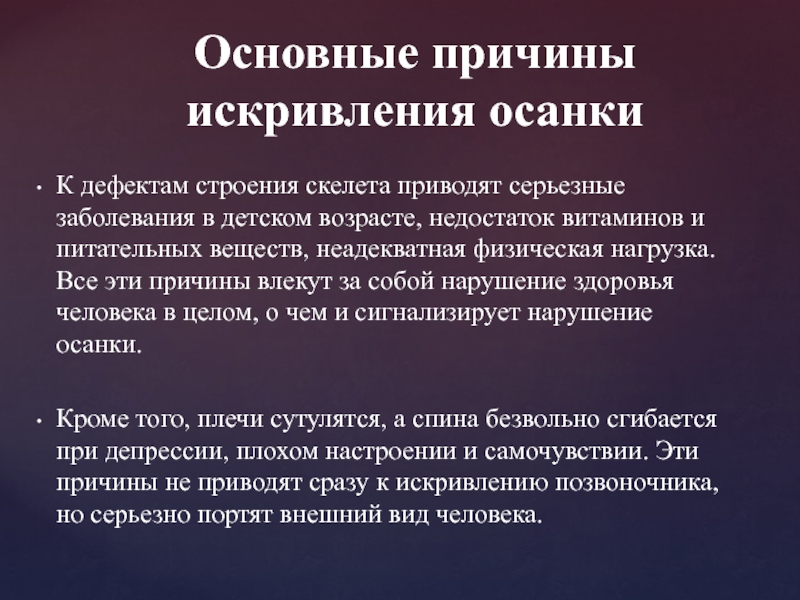 Основные причины искривления осанки

• К дефектам строения скелета приводят серьезные заболевания в детском возрасте, недостаток витаминов и питательных веществ, неадекватная физическая нагрузка. Все эти причины влекут за собой нарушение здоровья человека в целом, о чем и сигнализирует нарушение осанки.

• Кроме того, плечи сутулятся, а спина безвольно сгибается при депрессии, плохом настроении и самочувствии. Эти причины не приводят сразу к искривлению позвоночника, но серьезно портят внешний вид человека.